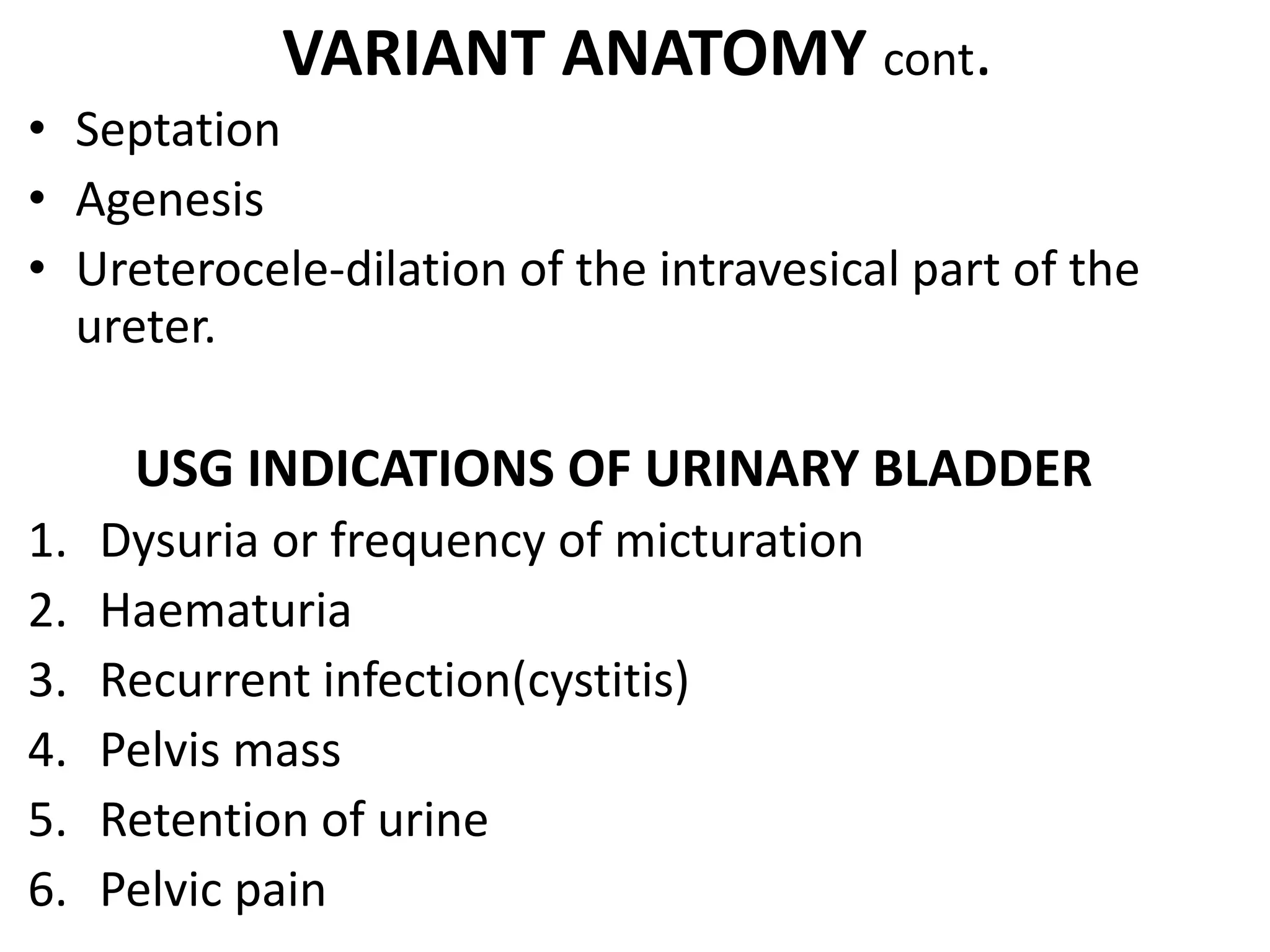 VARIANT ANATOMY cont.

• Septation
• Agenesis
• Ureterocele-dilation of the intravesical part of the ureter.

USG INDICATIONS OF URINARY BLADDER

1. Dysuria or frequency of micturation
2. Haematuria
3. Recurrent infection(cystitis)
4. Pelvis mass
5. Retention of urine
6. Pelvic pain